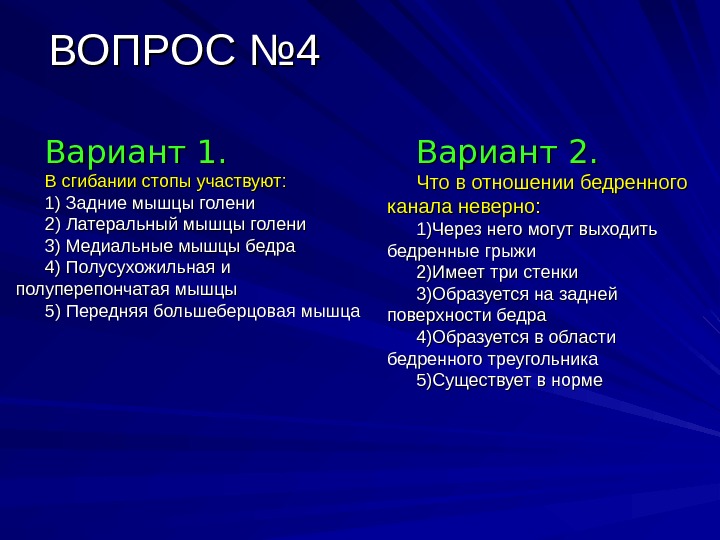 ВОПРОС №4

Вариант 1.

В сгибании стопы участвуют:

1) Задние мышцы голени

2) Латеральный мышцы голени

3) Медиальные мышцы бедра

4) Полусухожильная и полуперепончатая мышцы

5) Передняя большеберцовая мышца

Вариант 2.

Что в отношении бедренного канала неверно:

1)Через него могут выходить бедренные грыжи

2)Имеет три стенки

3)Образуется на задней поверхности бедра

4)Образуется в области бедренного треугольника

5)Существует в норме